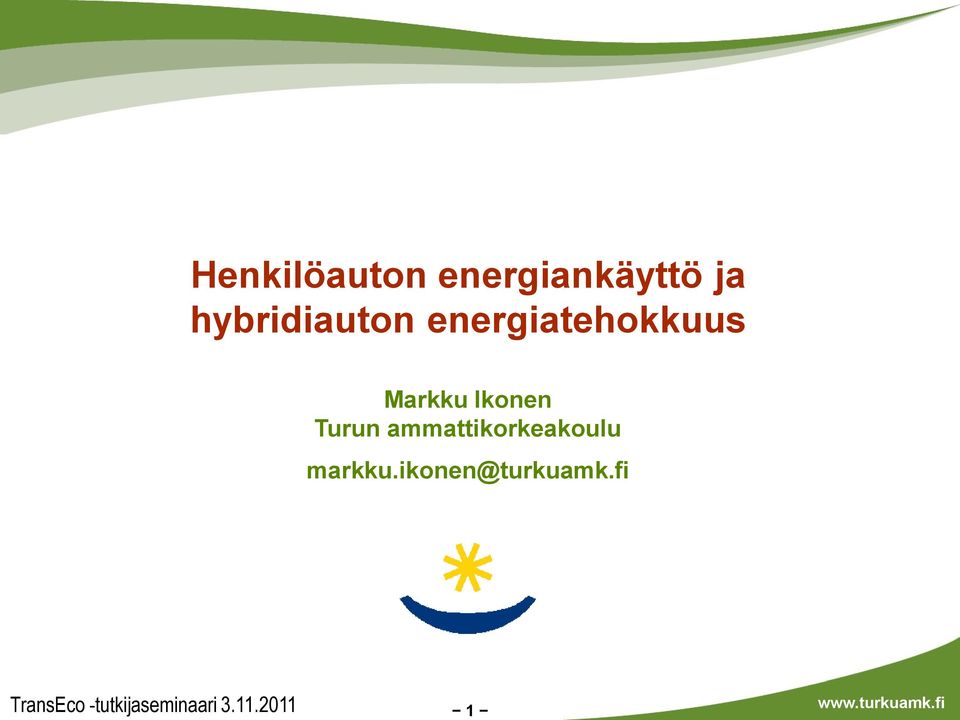 Henkilöauton energiankäyttö ja hybridiauton energiatehokkuus

Markku Ikonen
Turun ammattikorkeakoulu

markku.ikonen@turkuamk.fi

TransEco -tutkijaseminaari 3.11.2011

– 1 –

www.turkuamk.fi